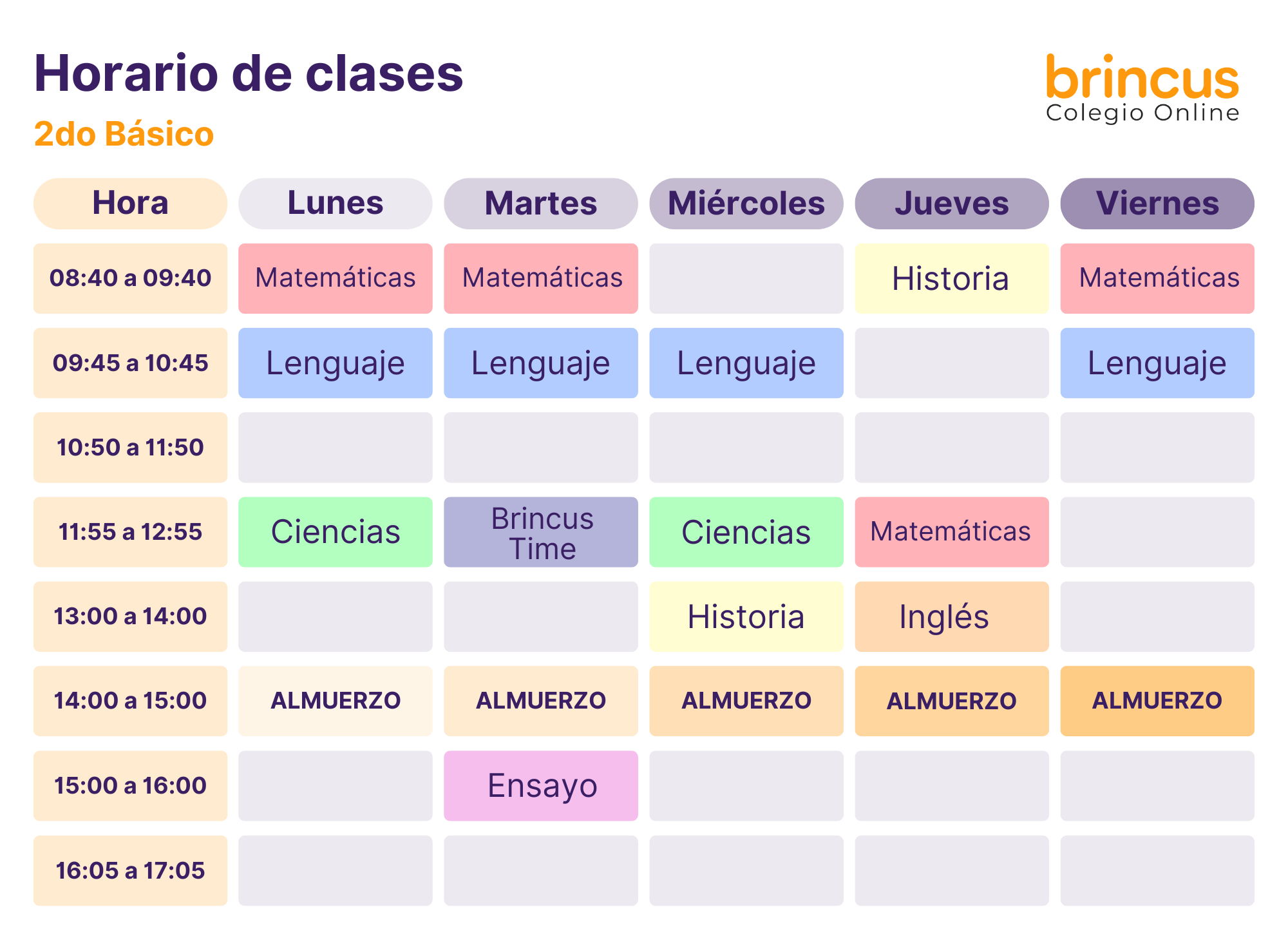 Horario de clases
2do Básico

brincus
Colegio Online

| Hora | Lunes | Martes | Miércoles | Jueves | Viernes |
|---|---|---|---|---|---|
| 08:40 a 09:40 | Matemáticas | Matemáticas | | Historia | Matemáticas |
| 09:45 a 10:45 | Lenguaje | Lenguaje | Lenguaje | | Lenguaje |
| 10:50 a 11:50 | | | | | |
| 11:55 a 12:55 | Ciencias | Brincus Time | Ciencias | Matemáticas | |
| 13:00 a 14:00 | | | Historia | Inglés | |
| 14:00 a 15:00 | ALMUERZO | ALMUERZO | ALMUERZO | ALMUERZO | ALMUERZO |
| 15:00 a 16:00 | | Ensayo | | | |
| 16:05 a 17:05 | | | | | |